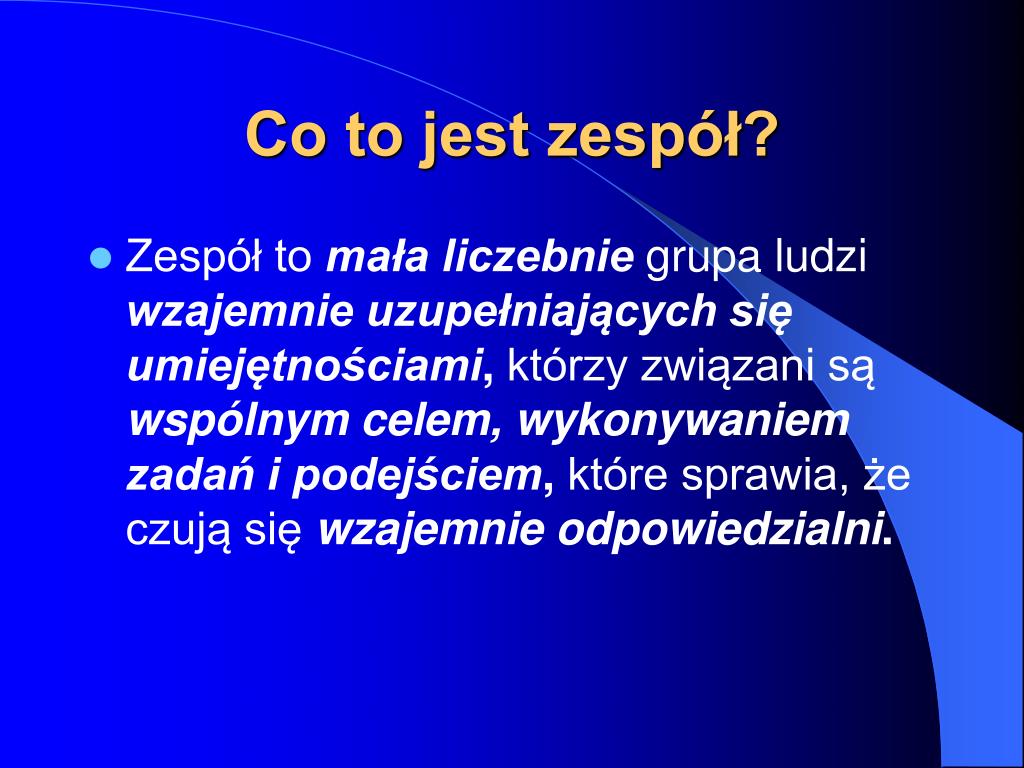 Co to jest zespół?

Zespół to mała liczebnie grupa ludzi wzajemnie uzupełniających się umiejętnościami, którzy związani są wspólnym celem, wykonywaniem zadań i podejściem, które sprawia, że czują się wzajemnie odpowiedzialni.